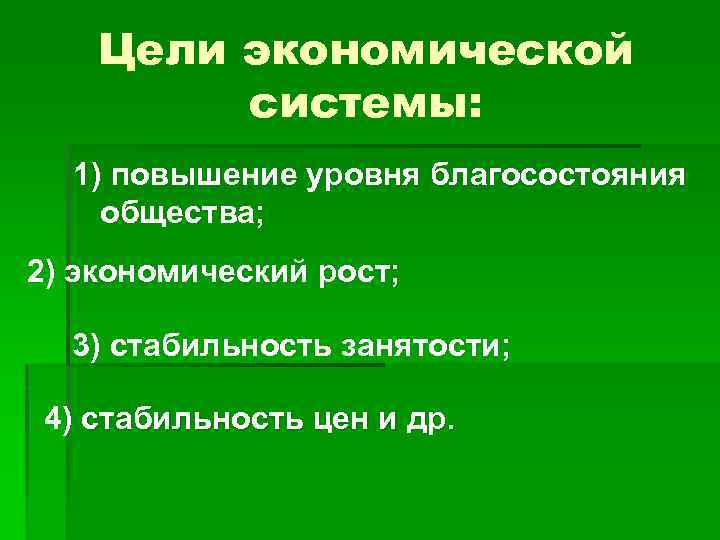 Цели экономической системы:

1) повышение уровня благосостояния общества;

2) экономический рост;

3) стабильность занятости;

4) стабильность цен и др.